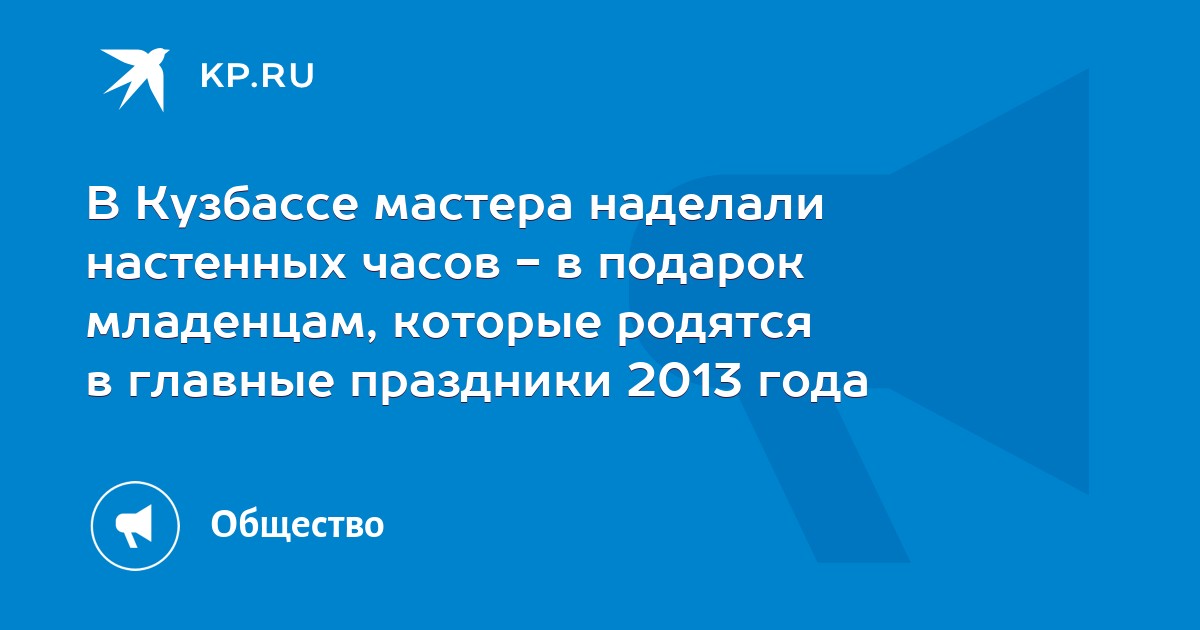 KP.RU

В Кузбассе мастера наделали настенных часов - в подарок младенцам, которые родятся в главные праздники 2013 года

Общество